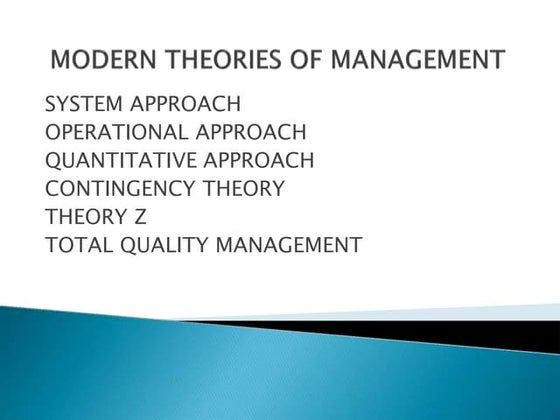 MODERN THEORIES OF MANAGEMENT

SYSTEM APPROACH
OPERATIONAL APPROACH
QUANTITATIVE APPROACH
CONTINGENCY THEORY
THEORY Z
TOTAL QUALITY MANAGEMENT